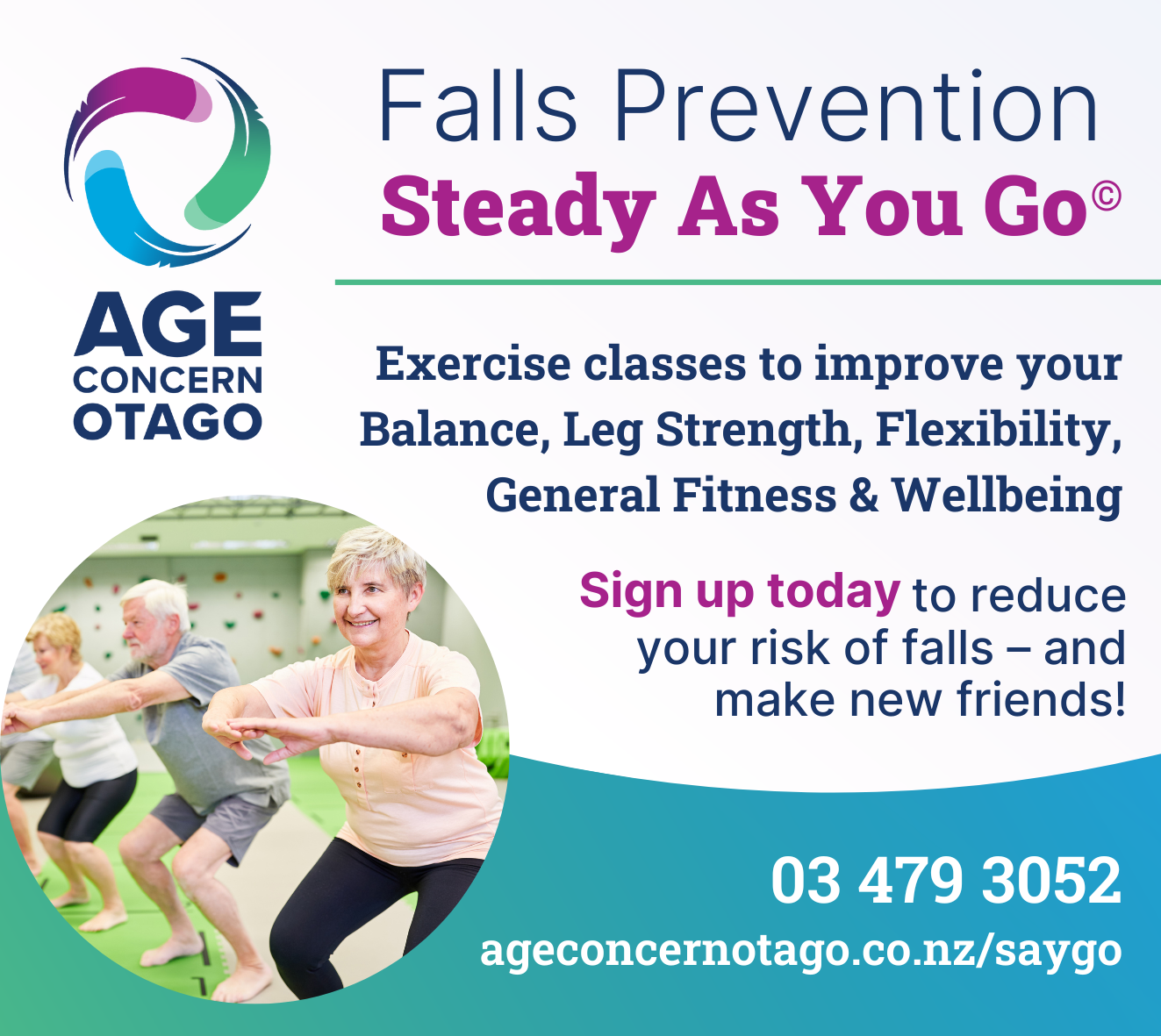 AGE CONCERN OTAGO

Falls Prevention
Steady As You Go©

Exercise classes to improve your Balance, Leg Strength, Flexibility, General Fitness & Wellbeing

Sign up today to reduce your risk of falls – and make new friends!

03 479 3052
ageconcernotago.co.nz/saygo